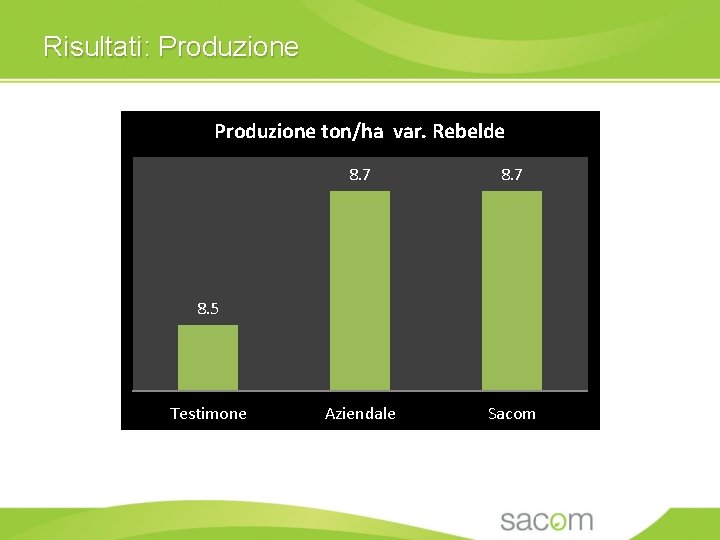 Risultati: Produzione

Produzione ton/ha var. Rebelde

8.5
8.7
8.7

Testimone
Aziendale
Sacom

sacom